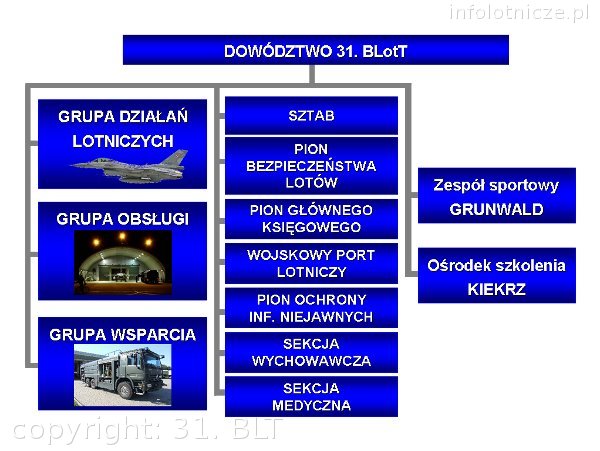 infolotnicze.pl

DOWÓDZTWO 31. BLotT

GRUPA DZIAŁAŃ LOTNICZYCH

GRUPA OBSŁUGI

GRUPA WSPARCIA

SZTAB

PION BEZPIECZEŃSTWA LOTÓW

PION GŁÓWNEGO KSIĘGOWEGO

WOJSKOWY PORT LOTNICZY

PION OCHRONY INF. NIEJAWNYCH

SEKCJA WYCHOWAWCZA

SEKCJA MEDYCZNA

Zespół sportowy GRUNWALD

Ośrodek szkolenia KIEKRZ

copyright: 31. BLT